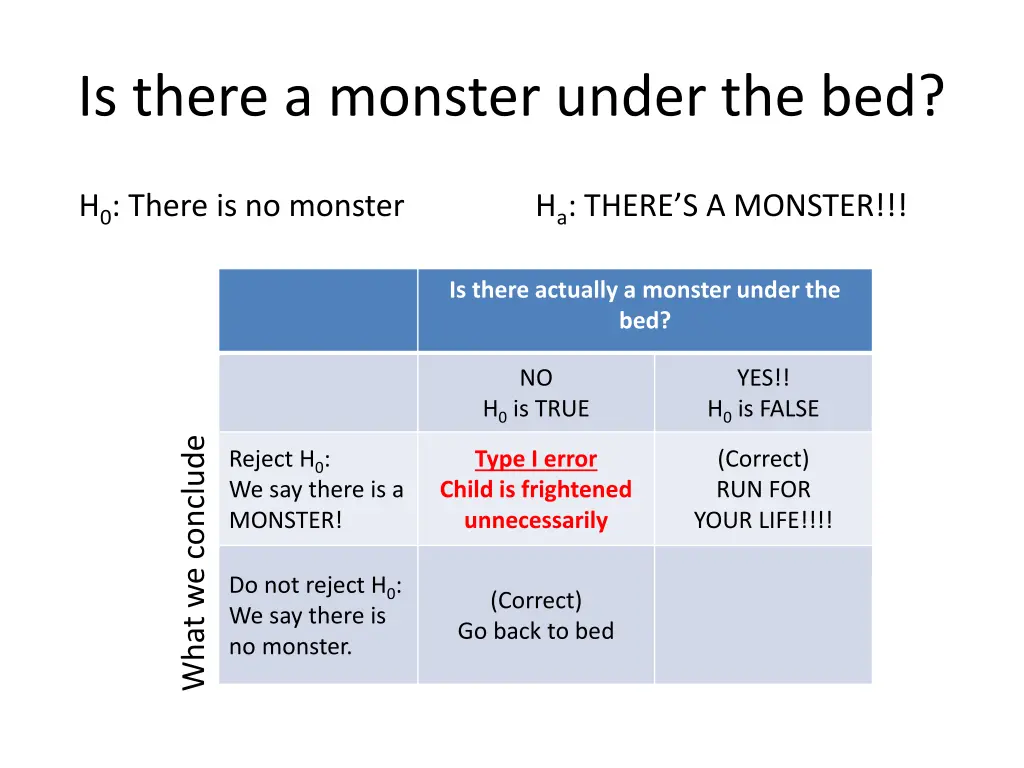 Is there a monster under the bed?

$H_0$: There is no monster

$H_a$: THERE'S A MONSTER!!!

What we conclude

| | Is there actually a monster under the bed? | |
|---|---|---|
| | NO $H_0$ is TRUE | YES!! $H_0$ is FALSE |
| Reject $H_0$: We say there is a MONSTER! | Type I error Child is frightened unnecessarily | (Correct) RUN FOR YOUR LIFE!!!! |
| Do not reject $H_0$: We say there is no monster. | (Correct) Go back to bed | |